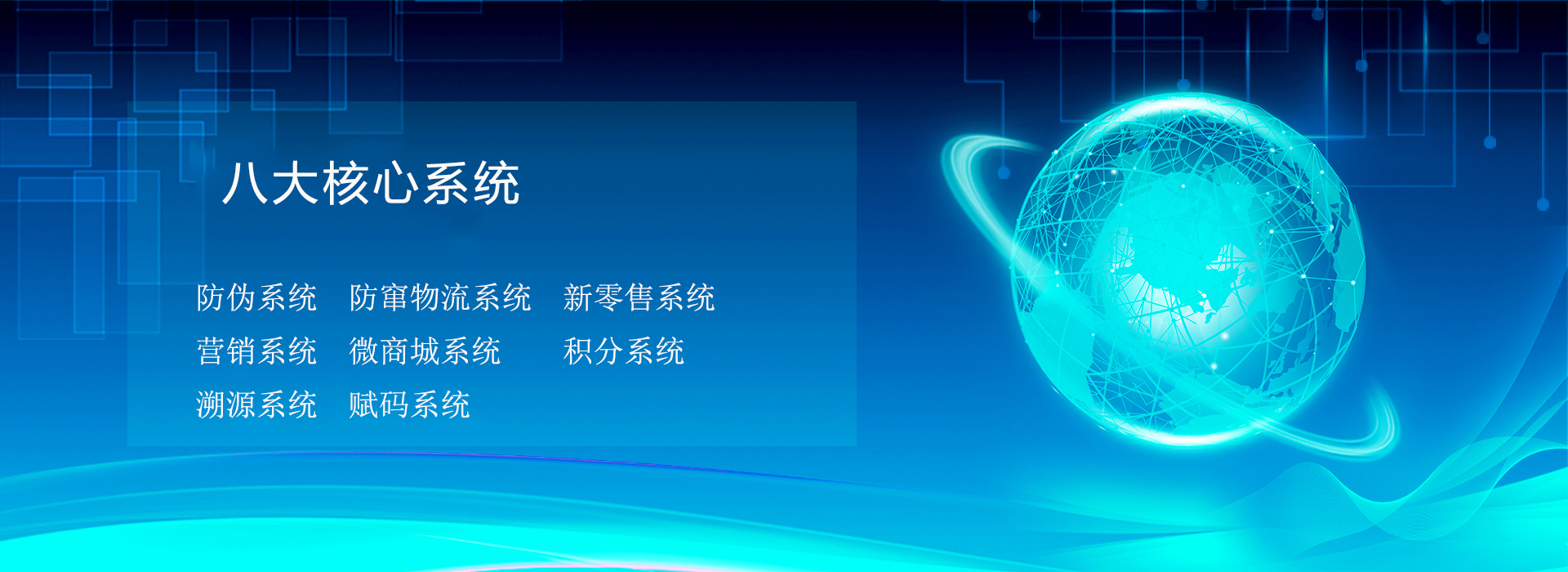 八大核心系统

防伪系统　防窜物流系统　新零售系统
营销系统　微商城系统　积分系统
溯源系统　赋码系统